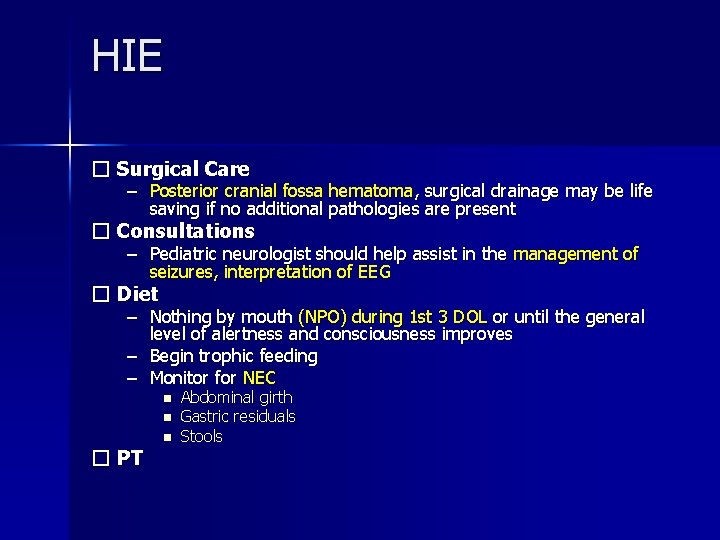 HIE

☐ Surgical Care
– Posterior cranial fossa hematoma, surgical drainage may be life saving if no additional pathologies are present

☐ Consultations
– Pediatric neurologist should help assist in the management of seizures, interpretation of EEG

☐ Diet
– Nothing by mouth (NPO) during 1st 3 DOL or until the general level of alertness and consciousness improves
– Begin trophic feeding
– Monitor for NEC
▪ Abdominal girth
▪ Gastric residuals
▪ Stools

☐ PT